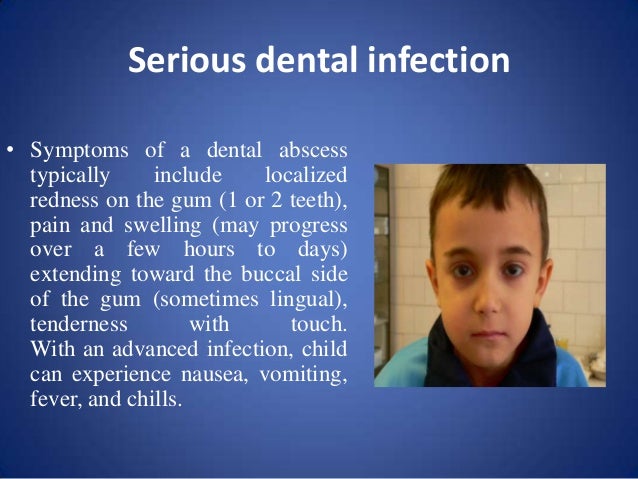 Serious dental infection

• Symptoms of a dental abscess typically include localized redness on the gum (1 or 2 teeth), pain and swelling (may progress over a few hours to days) extending toward the buccal side of the gum (sometimes lingual), tenderness with touch. With an advanced infection, child can experience nausea, vomiting, fever, and chills.